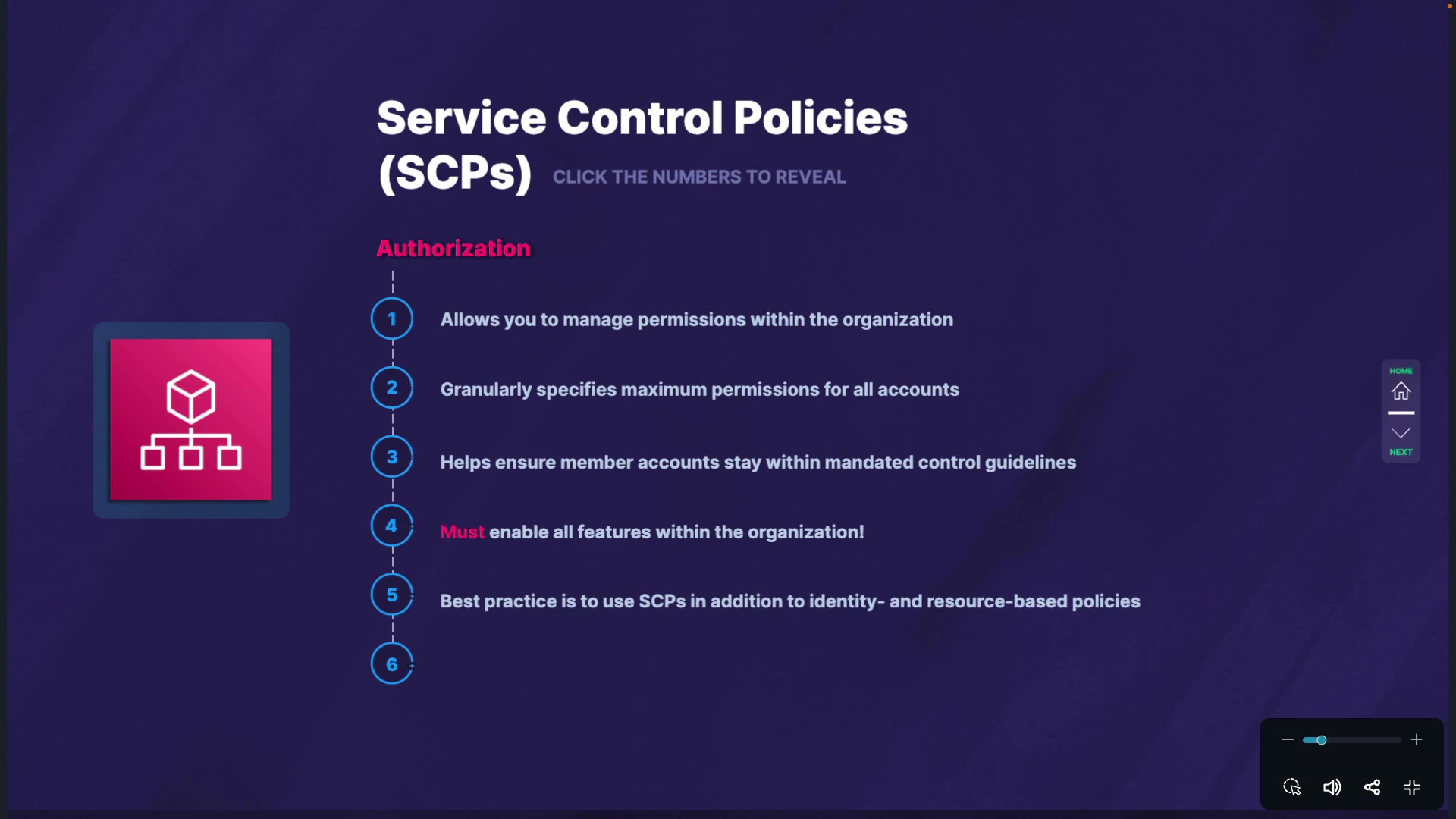 Service Control Policies (SCPs) CLICK THE NUMBERS TO REVEAL

Authorization

1 Allows you to manage permissions within the organization

2 Granularly specifies maximum permissions for all accounts

3 Helps ensure member accounts stay within mandated control guidelines

4 Must enable all features within the organization!

5 Best practice is to use SCPs in addition to identity- and resource-based policies

6

HOME

NEXT